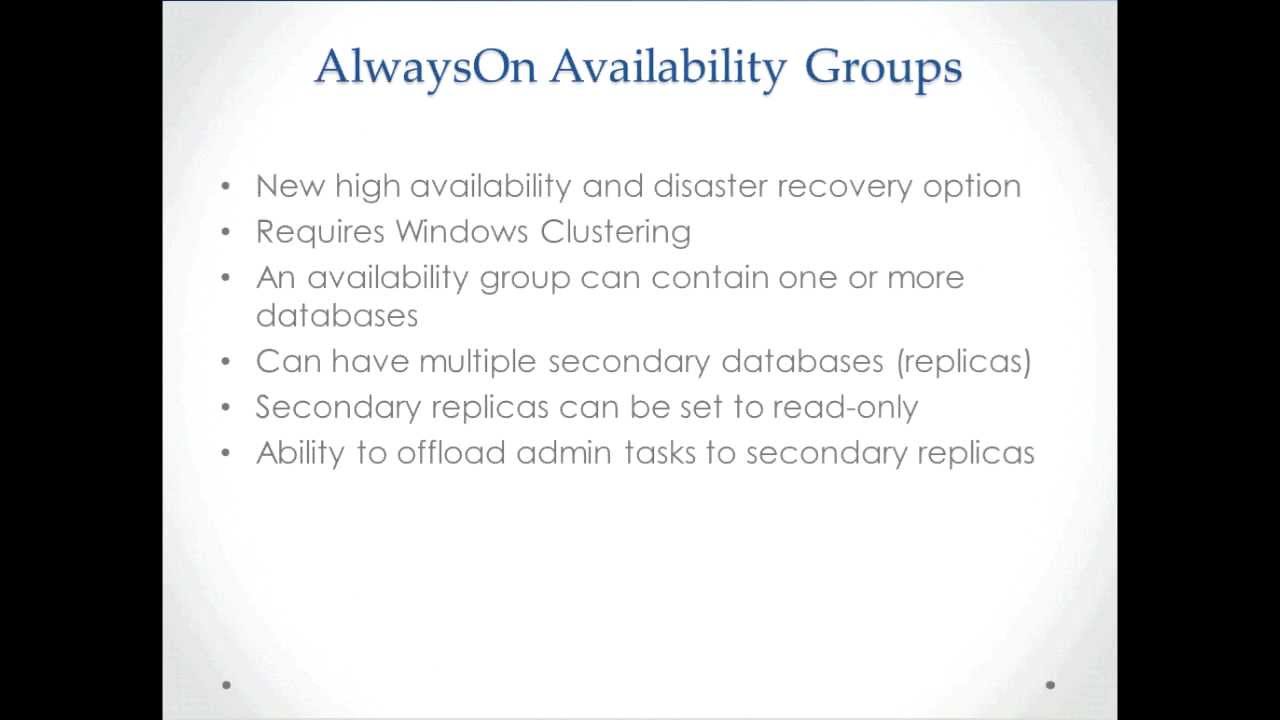 AlwaysOn Availability Groups

• New high availability and disaster recovery option
• Requires Windows Clustering
• An availability group can contain one or more databases
• Can have multiple secondary databases (replicas)
• Secondary replicas can be set to read-only
• Ability to offload admin tasks to secondary replicas